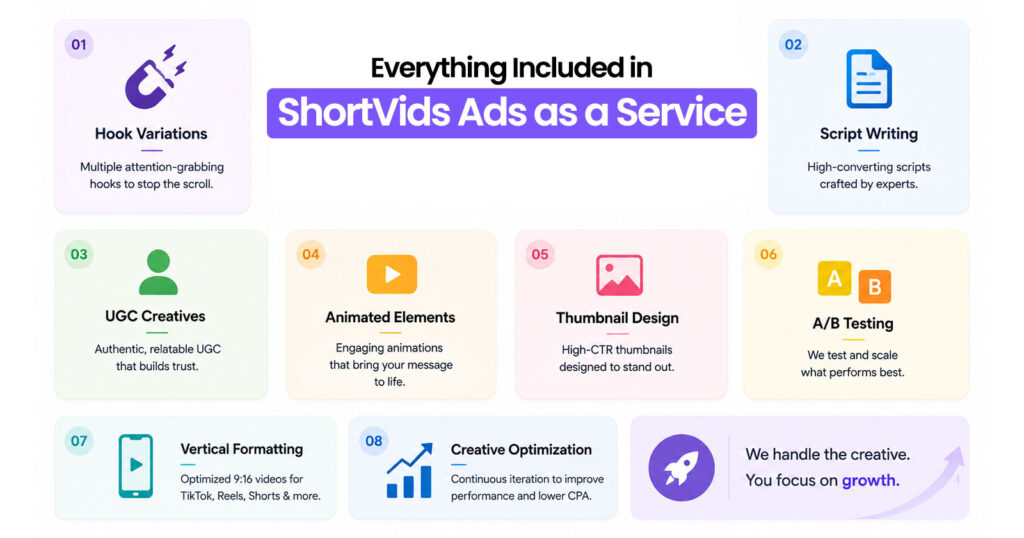 Everything Included in

ShortVids Ads as a Service

01

Hook Variations

Multiple attention-grabbing hooks to stop the scroll.

02

Script Writing

High-converting scripts crafted by experts.

03

UGC Creatives

Authentic, relatable UGC that builds trust.

04

Animated Elements

Engaging animations that bring your message to life.

05

Thumbnail Design

High-CTR thumbnails designed to stand out.

06

A B

A/B Testing

We test and scale what performs best.

07

Vertical Formatting

Optimized 9:16 videos for TikTok, Reels, Shorts & more.

08

Creative Optimization

Continuous iteration to improve performance and lower CPA.

We handle the creative. You focus on growth.